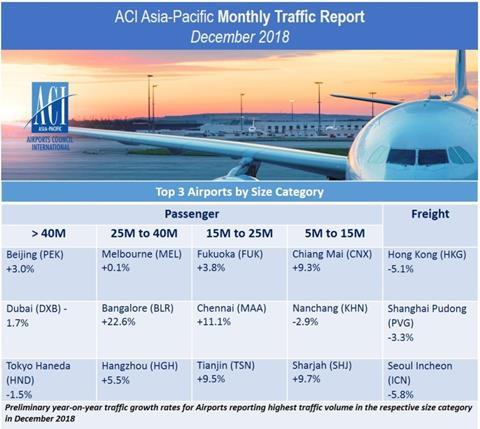 ACI Asia-Pacific Monthly Traffic Report
December 2018

ACI
ASIA-PACIFIC
AIRPORTS COUNCIL INTERNATIONAL

Top 3 Airports by Size Category

| Passenger | | | | Freight |
|---|---|---|---|---|
| > 40M | 25M to 40M | 15M to 25M | 5M to 15M | |
| Beijing (PEK) +3.0% | Melbourne (MEL) +0.1% | Fukuoka (FUK) +3.8% | Chiang Mai (CNX) +9.3% | Hong Kong (HKG) -5.1% |
| Dubai (DXB) - 1.7% | Bangalore (BLR) +22.6% | Chennai (MAA) +11.1% | Nanchang (KHN) -2.9% | Shanghai Pudong (PVG) -3.3% |
| Tokyo Haneda (HND) -1.5% | Hangzhou (HGH) +5.5% | Tianjin (TSN) +9.5% | Sharjah (SHJ) +9.7% | Seoul Incheon (ICN) -5.8% |

Preliminary year-on-year traffic growth rates for Airports reporting highest traffic volume in the respective size category in December 2018